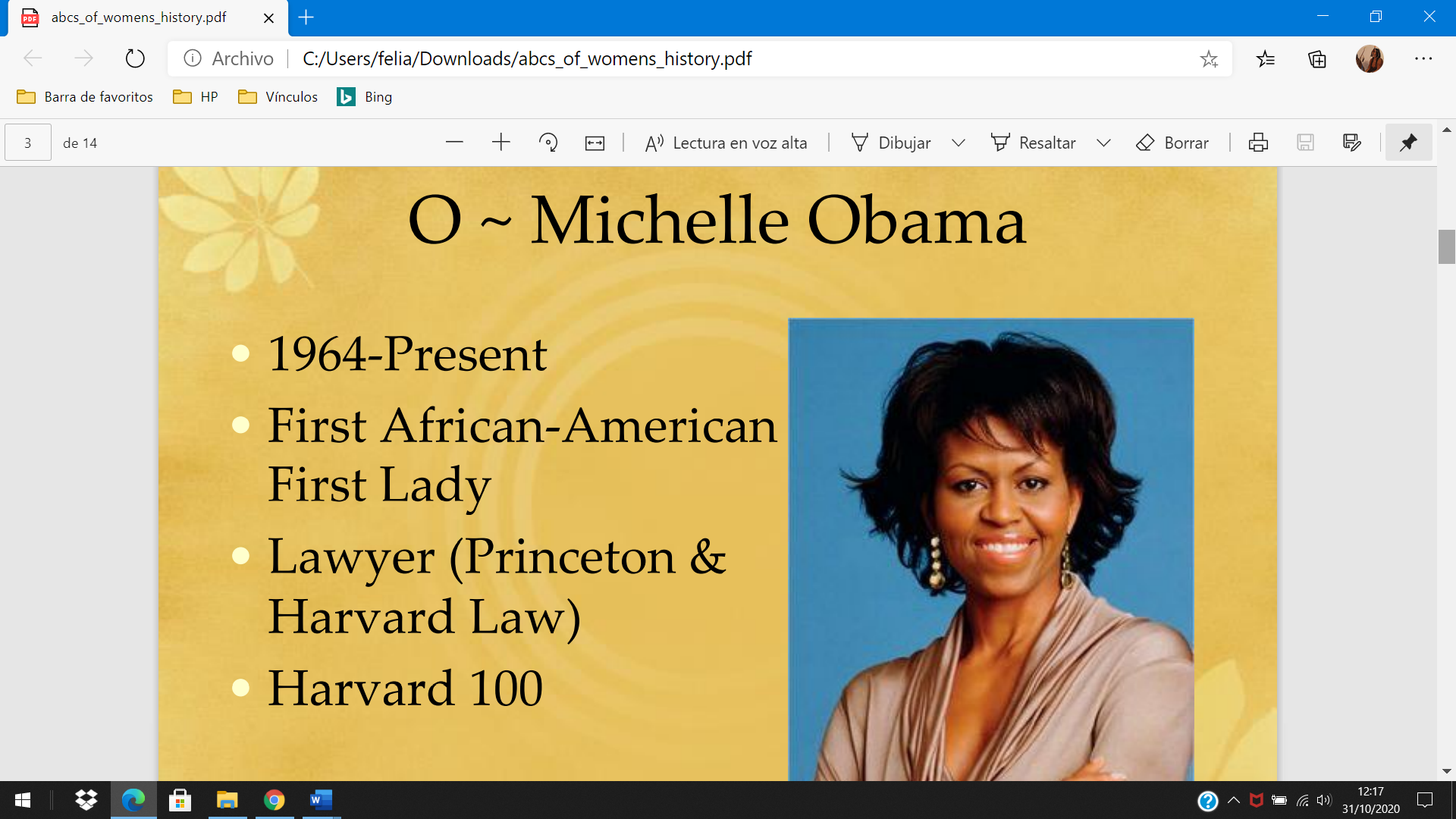 abcs_of_womens_history.pdf

Archivo | C:/Users/felia/Downloads/abcs_of_womens_history.pdf

Barra de favoritos HP Vínculos Bing

3 de 14

Lectura en voz alta Dibujar Resaltar Borrar

O ~ Michelle Obama

- 1964-Present
- First African-American First Lady
- Lawyer (Princeton & Harvard Law)
- Harvard 100

12:17
31/10/2020